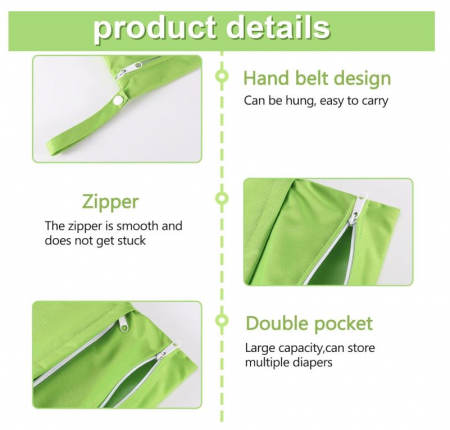 product details

Hand belt design
Can be hung, easy to carry

Zipper
The zipper is smooth and does not get stuck

Double pocket
Large capacity,can store multiple diapers